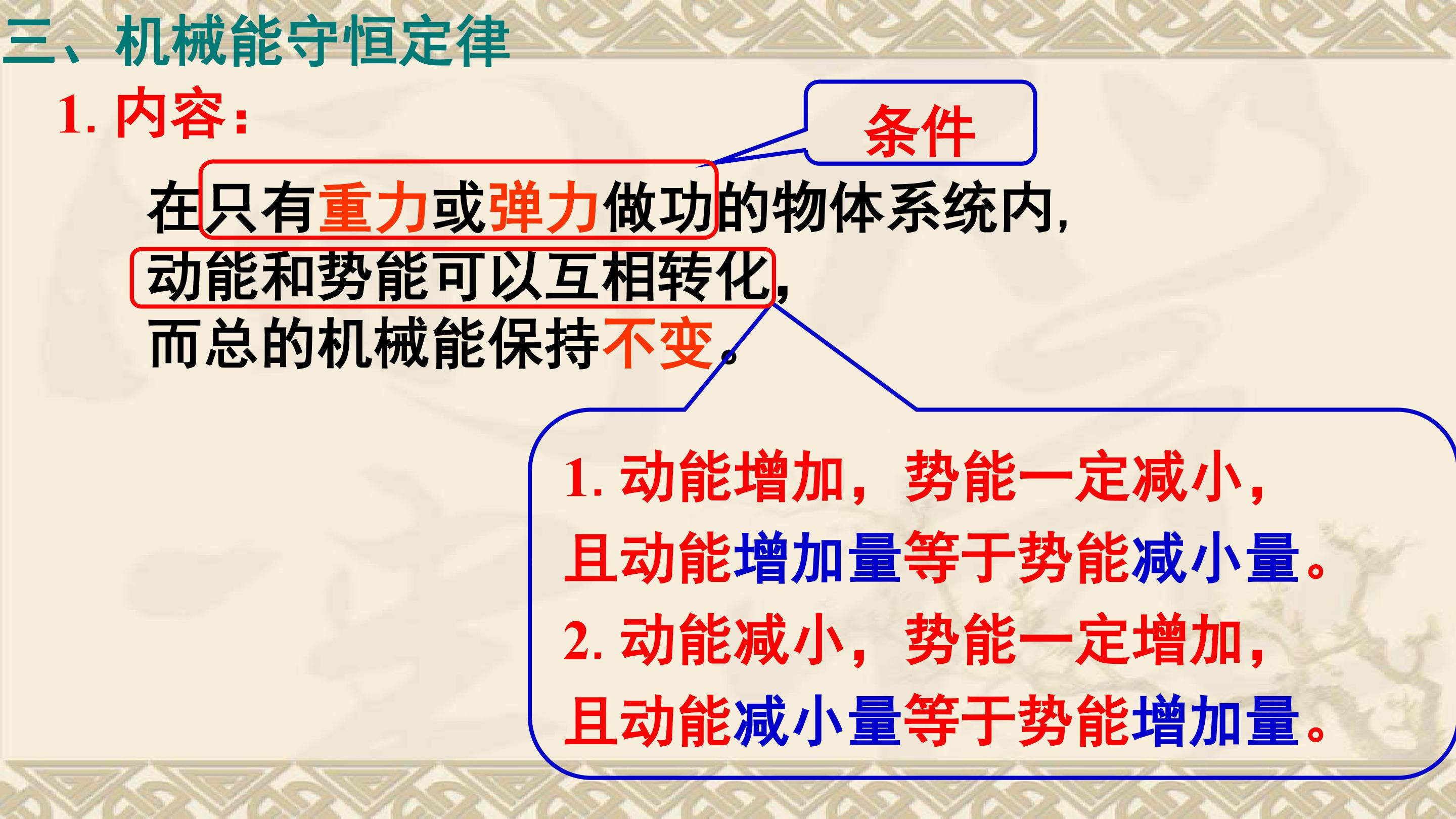 三、机械能守恒定律

1. 内容：

条件

在只有重力或弹力做功的物体系统内，动能和势能可以互相转化，而总的机械能保持不变。

1. 动能增加，势能一定减小，且动能增加量等于势能减小量。
2. 动能减小，势能一定增加，且动能减小量等于势能增加量。